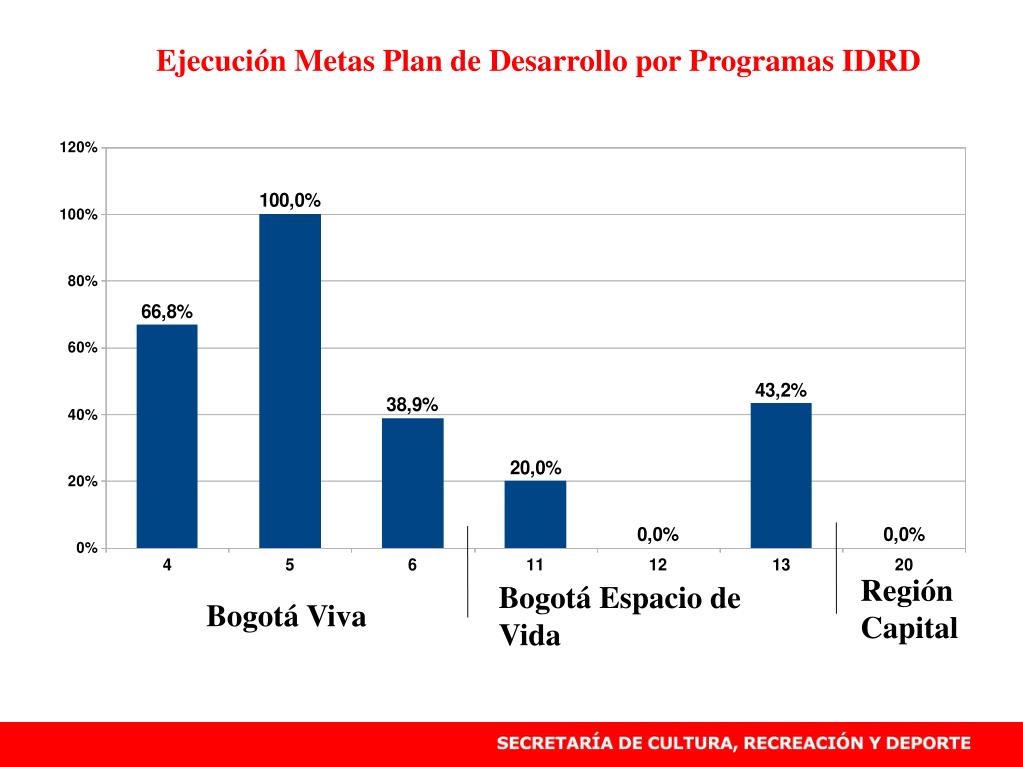 Ejecución Metas Plan de Desarrollo por Programas IDRD

120%
100%
80%
60%
40%
20%
0%

66,8%
100,0%
38,9%
20,0%
0,0%
43,2%
0,0%

4
5
6
11
12
13
20

Bogotá Viva

Bogotá Espacio de Vida

Región Capital

SECRETARÍA DE CULTURA, RECREACIÓN Y DEPORTE